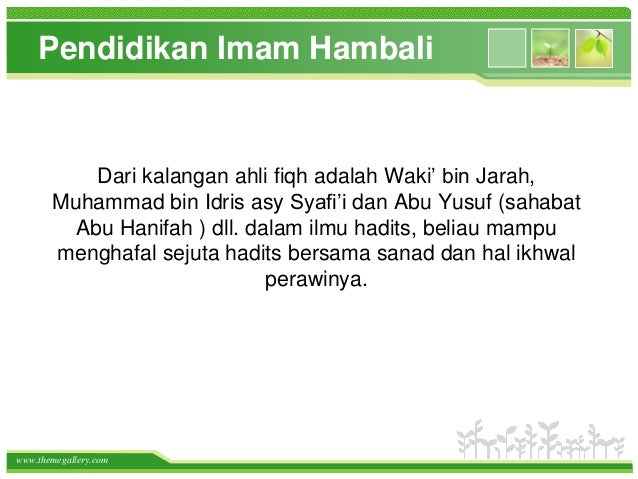 Pendidikan Imam Hambali

Dari kalangan ahli fiqh adalah Waki’ bin Jarah, Muhammad bin Idris asy Syafi’i dan Abu Yusuf (sahabat Abu Hanifah ) dll. dalam ilmu hadits, beliau mampu menghafal sejuta hadits bersama sanad dan hal ikhwal perawinya.

www.themegallery.com